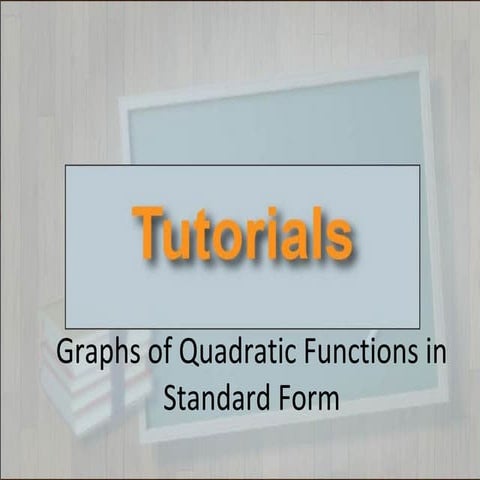 Tutorials

Graphs of Quadratic Functions in Standard Form